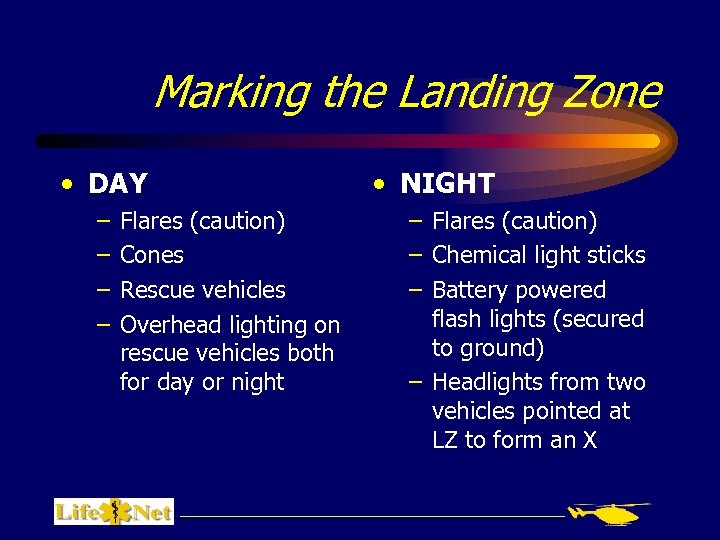 Marking the Landing Zone

• DAY
– Flares (caution)
– Cones
– Rescue vehicles
– Overhead lighting on rescue vehicles both for day or night

• NIGHT
– Flares (caution)
– Chemical light sticks
– Battery powered flash lights (secured to ground)
– Headlights from two vehicles pointed at LZ to form an X

Life Net